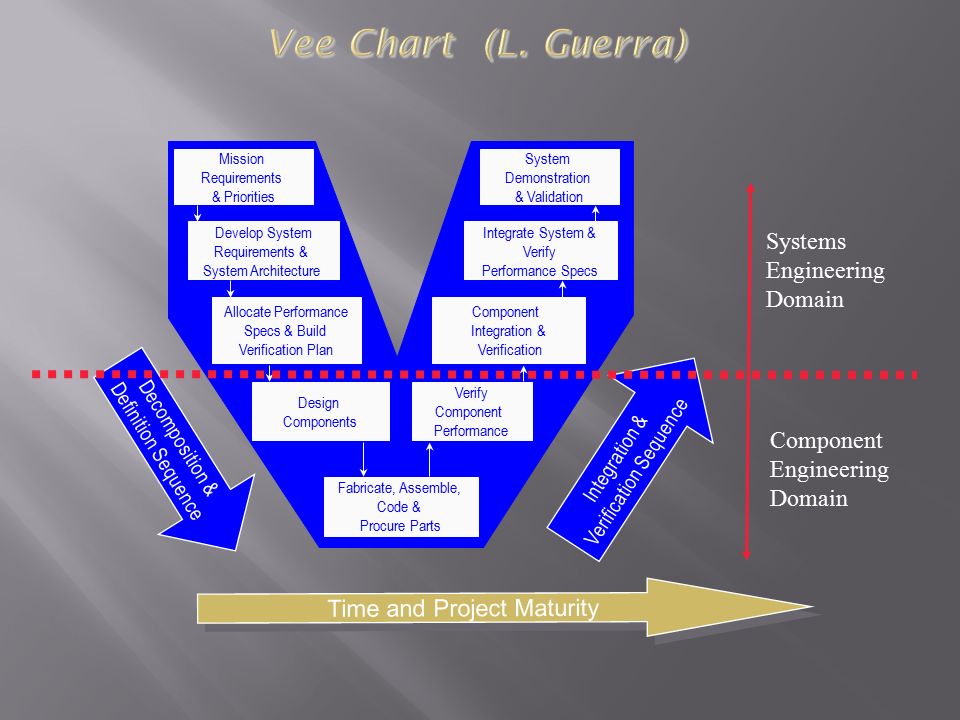 Vee Chart (L. Guerra)

Mission Requirements & Priorities

Develop System Requirements & System Architecture

Allocate Performance Specs & Build Verification Plan

Design Components

Fabricate, Assemble, Code & Procure Parts

Verify Component Performance

Component Integration & Verification

Integrate System & Verify Performance Specs

System Demonstration & Validation

Decomposition & Definition Sequence

Integration & Verification Sequence

Systems Engineering Domain

Component Engineering Domain

Time and Project Maturity